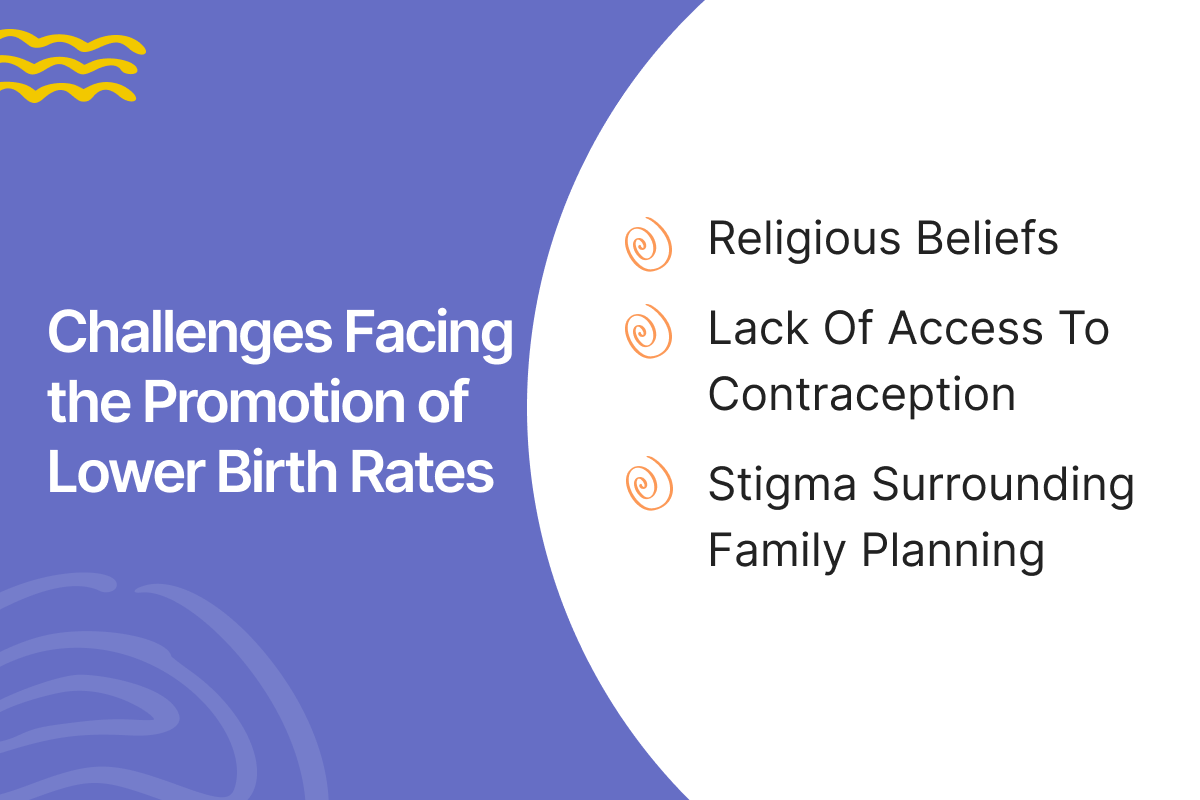 Challenges Facing the Promotion of Lower Birth Rates

Religious Beliefs

Lack Of Access To Contraception

Stigma Surrounding Family Planning